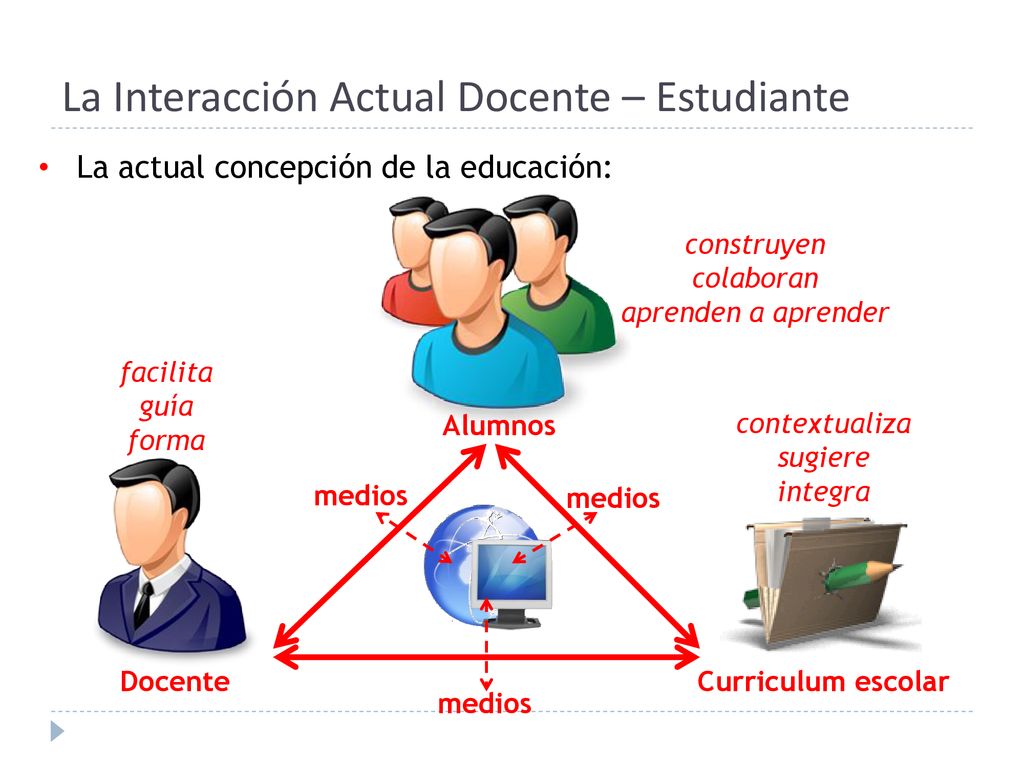 La Interacción Actual Docente – Estudiante

• La actual concepción de la educación:

construyen
colaboran
aprenden a aprender

facilita
guía
forma

Alumnos

contextualiza
sugiere
integra

medios

medios

Docente

medios

Curriculum escolar